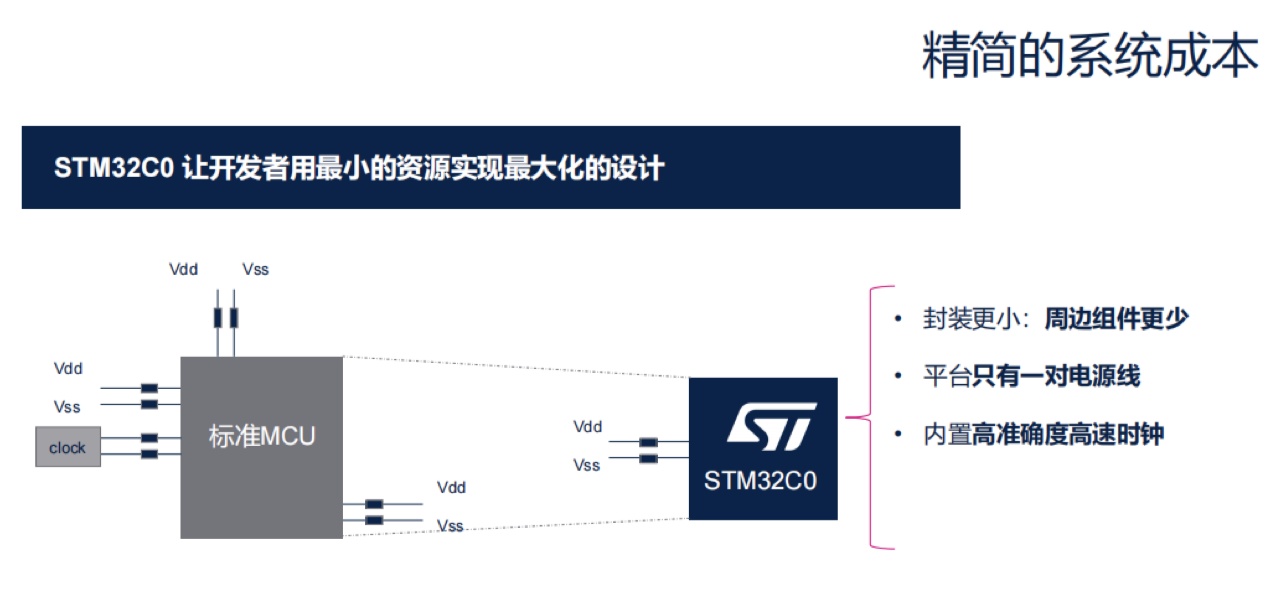 精简的系统成本

STM32C0 让开发者用最小的资源实现最大化的设计

Vdd Vss

Vdd
Vss
clock
标准MCU
Vdd
Vss

Vdd
Vss
ST
STM32C0

• 封装更小：周边组件更少
• 平台只有一对电源线
• 内置高准确度高速时钟